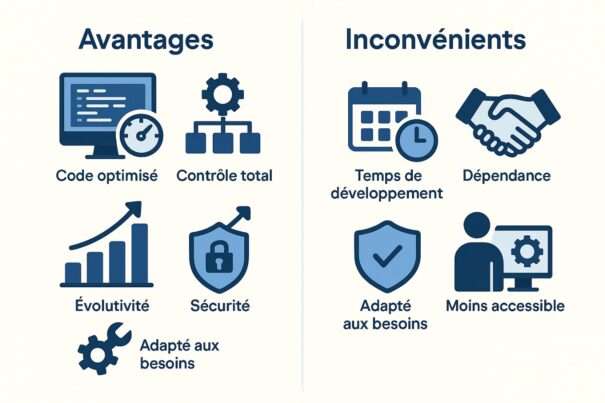 Avantages

Code optimisé

Contrôle total

Évolutivité

Sécurité

Adapté aux besoins

Inconvénients

Temps de développement

Dépendance

Adapté aux besoins

Moins accessible